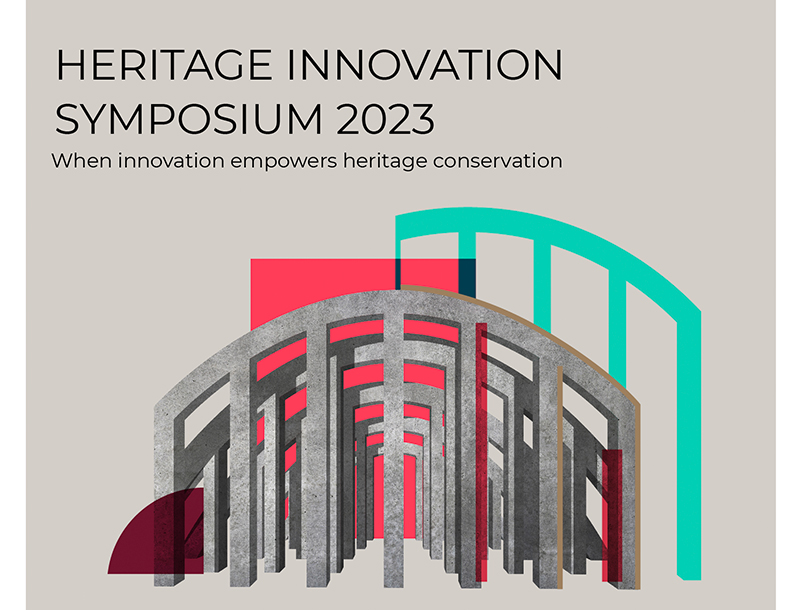 HERITAGE INNOVATION SYMPOSIUM 2023

When innovation empowers heritage conservation